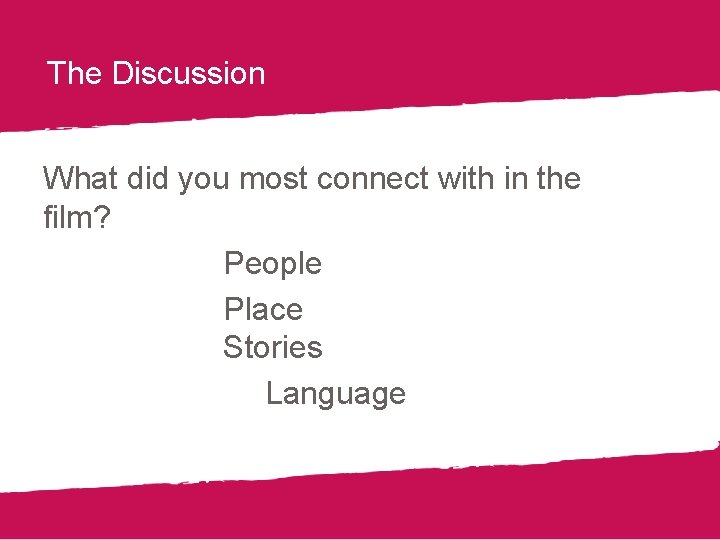 The Discussion

What did you most connect with in the film?

People

Place

Stories

Language